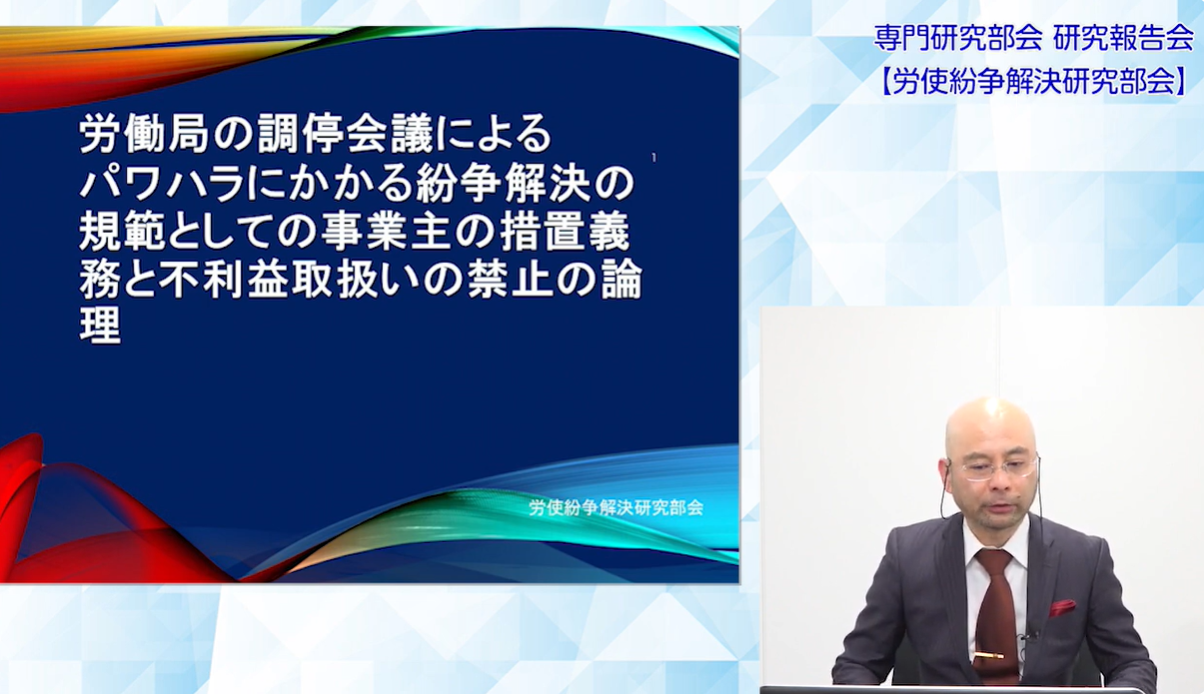 専門研究部会 研究報告会
【労使紛争解決研究部会】

労働局の調停会議によるパワハラにかかる紛争解決の規範としての事業主の措置義務と不利益取扱いの禁止の論理

1

労使紛争解決研究部会